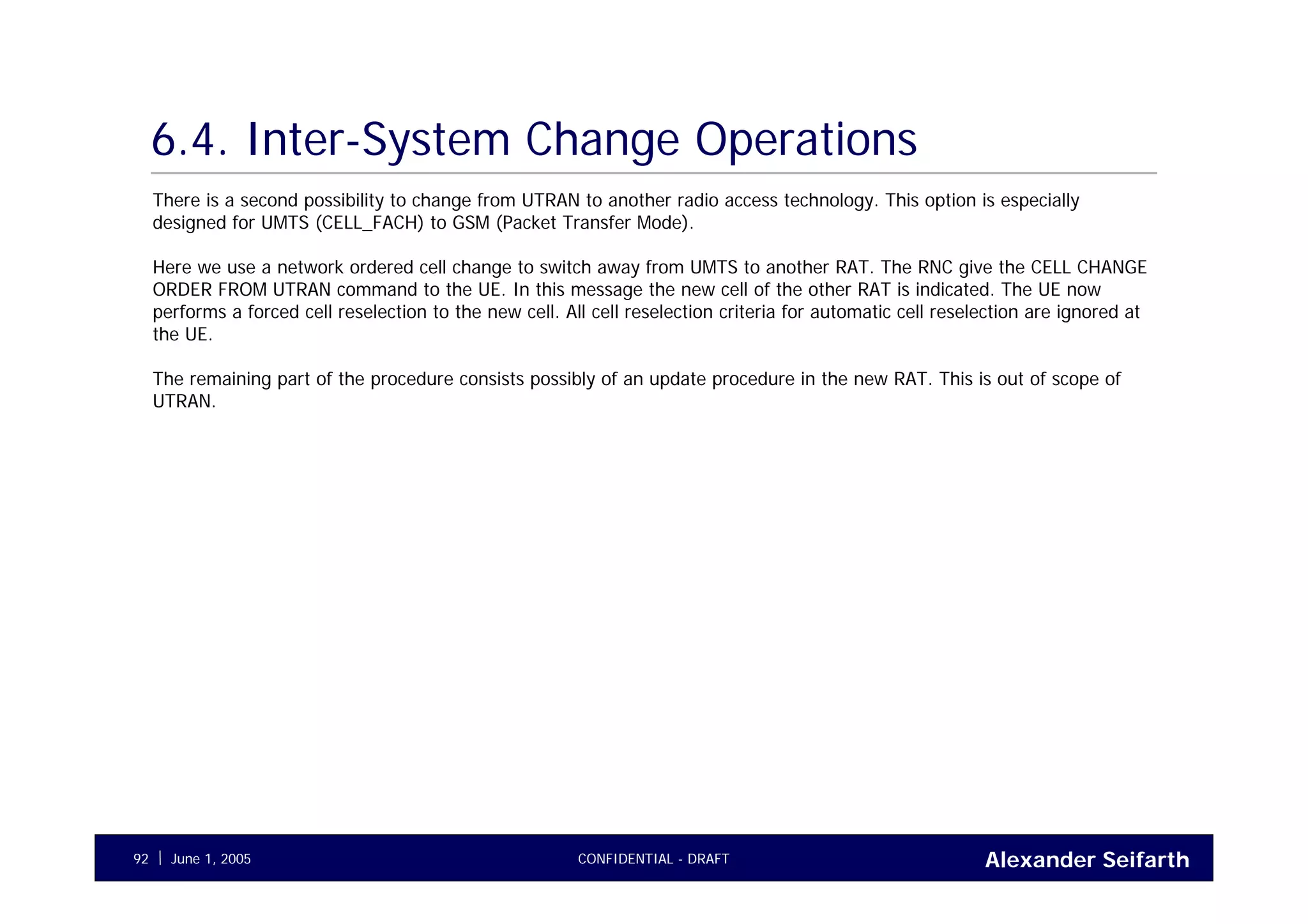 6.4. Inter-System Change Operations

There is a second possibility to change from UTRAN to another radio access technology. This option is especially designed for UMTS (CELL_FACH) to GSM (Packet Transfer Mode).

Here we use a network ordered cell change to switch away from UMTS to another RAT. The RNC give the CELL CHANGE ORDER FROM UTRAN command to the UE. In this message the new cell of the other RAT is indicated. The UE now performs a forced cell reselection to the new cell. All cell reselection criteria for automatic cell reselection are ignored at the UE.

The remaining part of the procedure consists possibly of an update procedure in the new RAT. This is out of scope of UTRAN.

92 | June 1, 2005 CONFIDENTIAL - DRAFT Alexander Seifarth